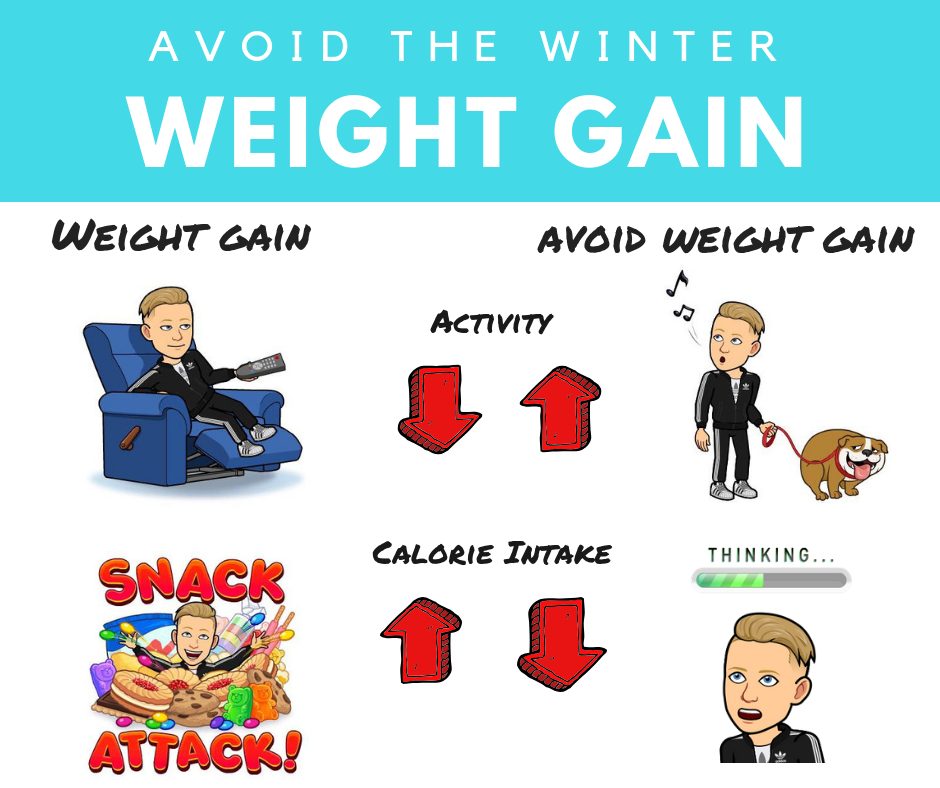 AVOID THE WINTER
WEIGHT GAIN

WEIGHT GAIN

AVOID WEIGHT GAIN

ACTIVITY

CALORIE INTAKE

SNACK ATTACK!

THINKING...